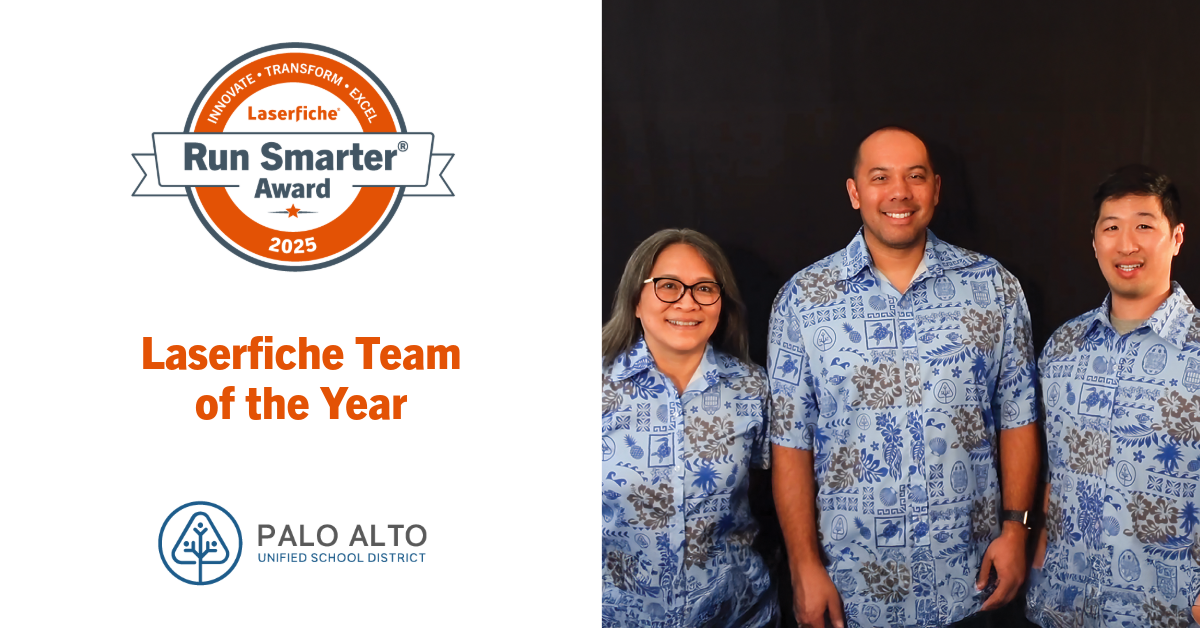 INNOVATE • TRANSFORM • EXCEL

Laserfiche®

Run Smarter®
Award

2025

Laserfiche Team of the Year

PALO ALTO
UNIFIED SCHOOL DISTRICT